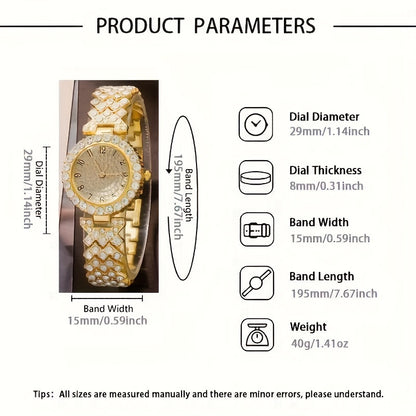 PRODUCT PARAMETERS

Dial Diameter
29mm/1.14inch

Band Length
195mm/7.67inch

Band Width
15mm/0.59inch

Dial Diameter
29mm/1.14inch

Dial Thickness
8mm/0.31inch

Band Width
15mm/0.59inch

Band Length
195mm/7.67inch

Weight
40g/1.41oz

Tips: All sizes are measured manually and there are minor errors, please understand.